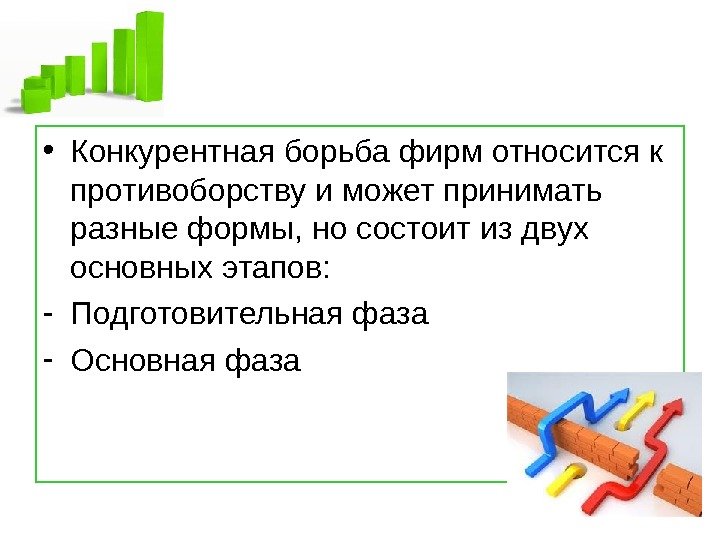 • Конкурентная борьба фирм относится к противоборству и может принимать разные формы, но состоит из двух основных этапов:

- Подготовительная фаза

- Основная фаза